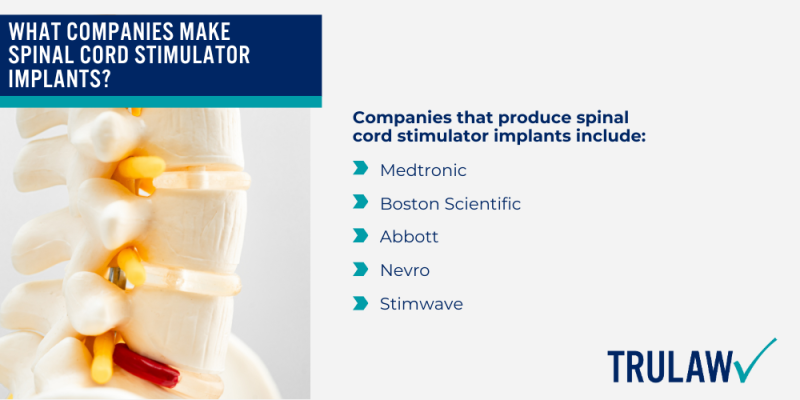 WHAT COMPANIES MAKE SPINAL CORD STIMULATOR IMPLANTS?

Companies that produce spinal cord stimulator implants include:

Medtronic

Boston Scientific

Abbott

Nevro

Stimwave

TRULAW